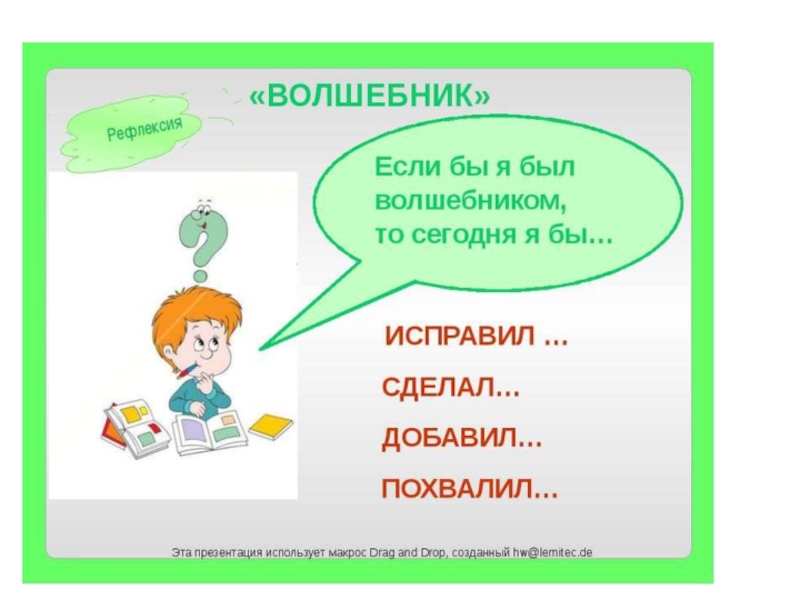 «ВОЛШЕБНИК»

Рефлексия

Если бы я был волшебником, то сегодня я бы…

ИСПРАВИЛ …

СДЕЛАЛ…

ДОБАВИЛ…

ПОХВАЛИЛ…

Эта презентация использует макрос Drag and Drop, созданный hw@lemitec.de